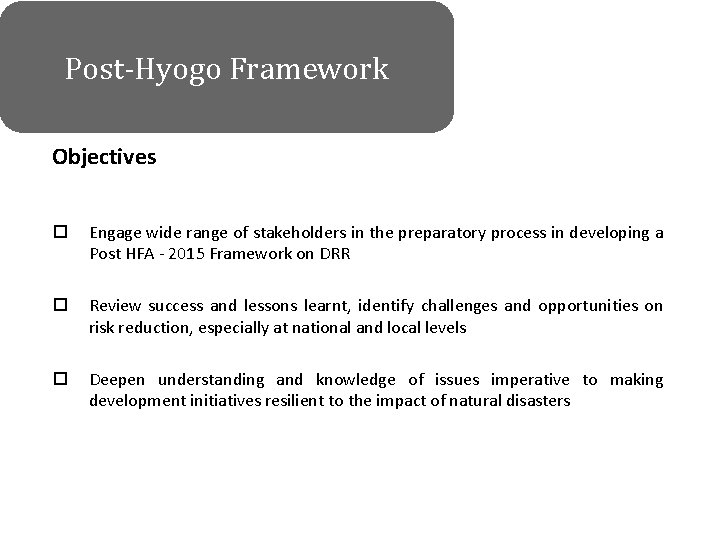 Post-Hyogo Framework

Objectives

☐ Engage wide range of stakeholders in the preparatory process in developing a Post HFA - 2015 Framework on DRR

☐ Review success and lessons learnt, identify challenges and opportunities on risk reduction, especially at national and local levels

☐ Deepen understanding and knowledge of issues imperative to making development initiatives resilient to the impact of natural disasters